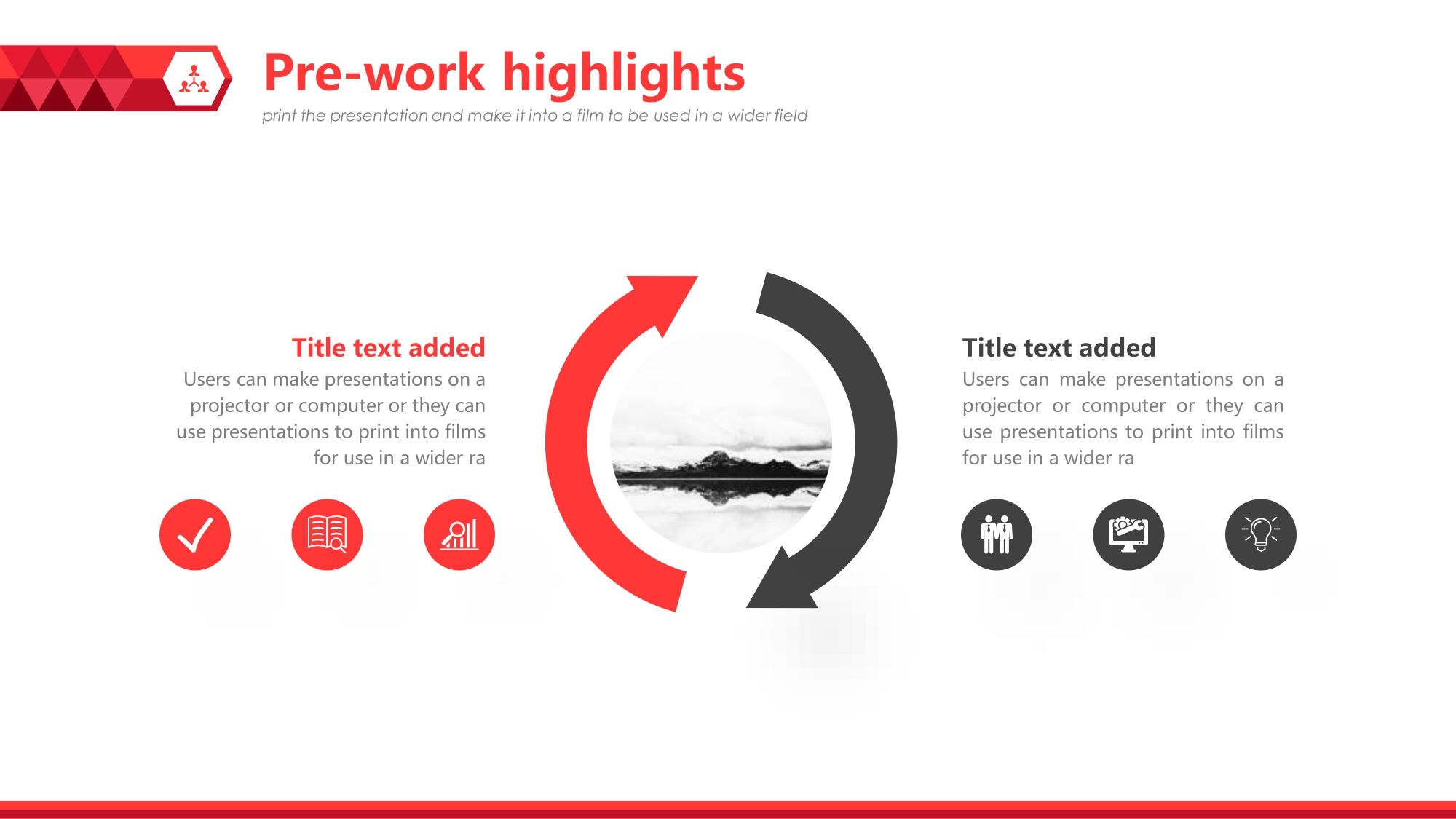 Pre-work highlights

print the presentation and make it into a film to be used in a wider field

Title text added

Users can make presentations on a projector or computer or they can use presentations to print into films for use in a wider ra

Title text added

Users can make presentations on a projector or computer or they can use presentations to print into films for use in a wider ra